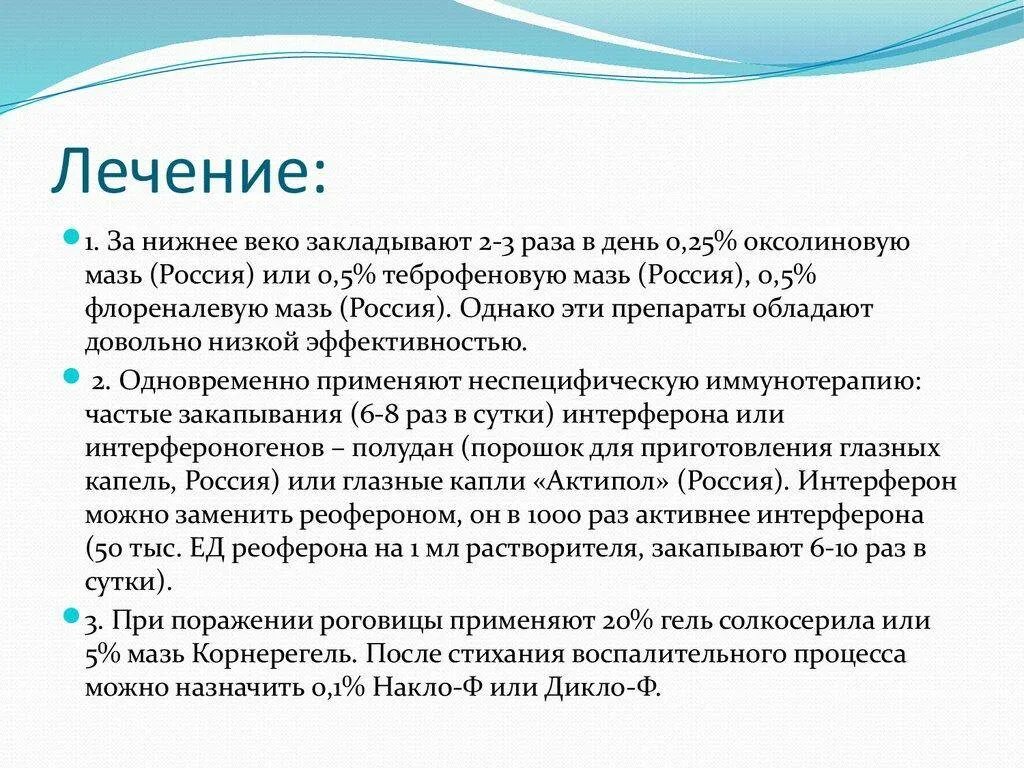 Лечение:

1. За нижнее веко закладывают 2-3 раза в день 0,25% оксолиновую мазь (Россия) или 0,5% теброфеновую мазь (Россия), 0,5% флореналевую мазь (Россия). Однако эти препараты обладают довольно низкой эффективностью.

2. Одновременно применяют неспецифическую иммунотерапию: частые закапывания (6-8 раз в сутки) интерферона или интерфероногенов – полудан (порошок для приготовления глазных капель, Россия) или глазные капли «Актипол» (Россия). Интерферон можно заменить реофероном, он в 1000 раз активнее интерферона (50 тыс. ЕД реоферона на 1 мл растворителя, закапывают 6-10 раз в сутки).

3. При поражении роговицы применяют 20% гель солкосерила или 5% мазь Корнерегель. После стихания воспалительного процесса можно назначить 0,1% Накло-Ф или Дикло-Ф.